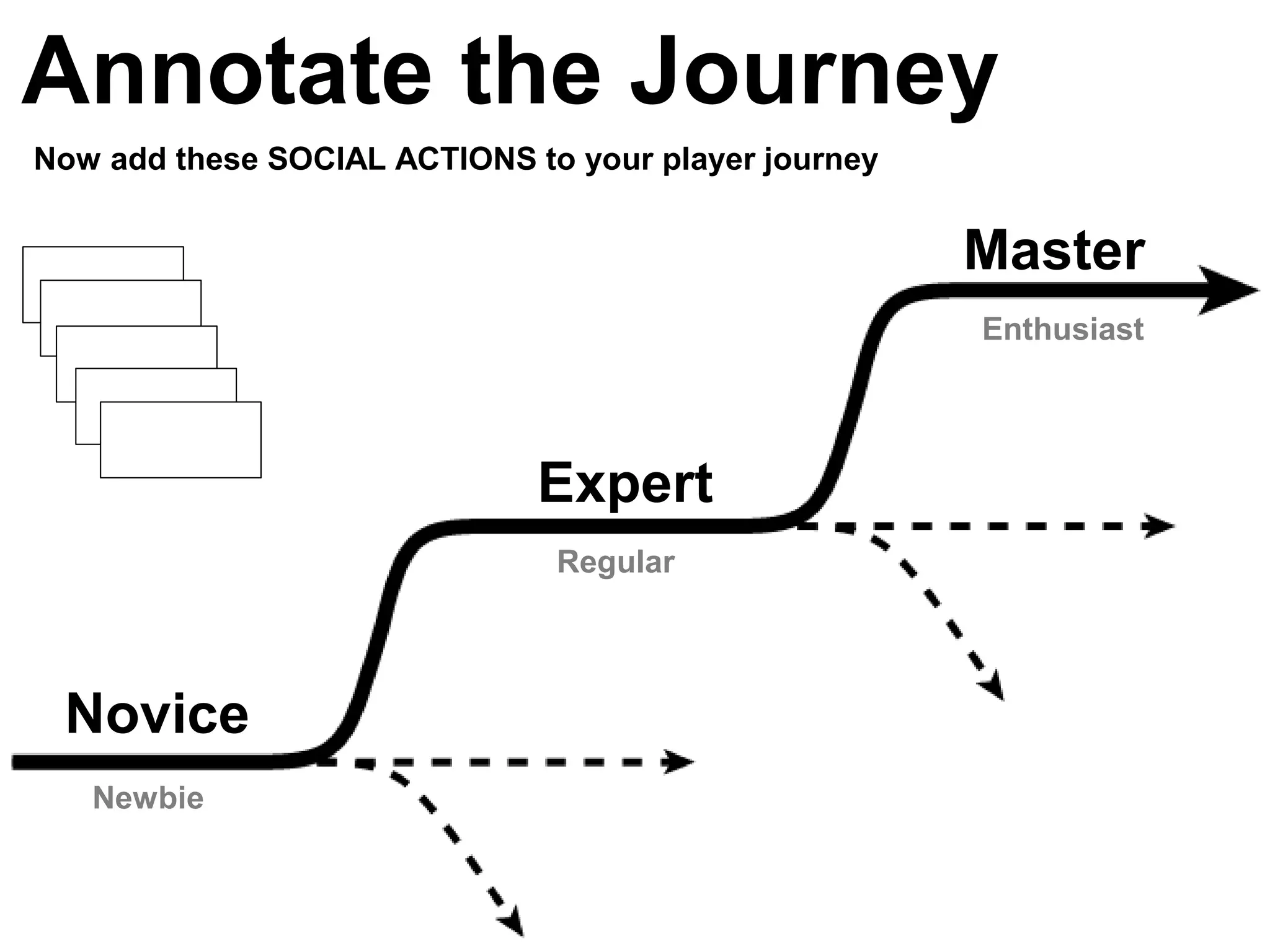 Annotate the Journey

Now add these SOCIAL ACTIONS to your player journey

Master
Enthusiast

Expert
Regular

Novice
Newbie